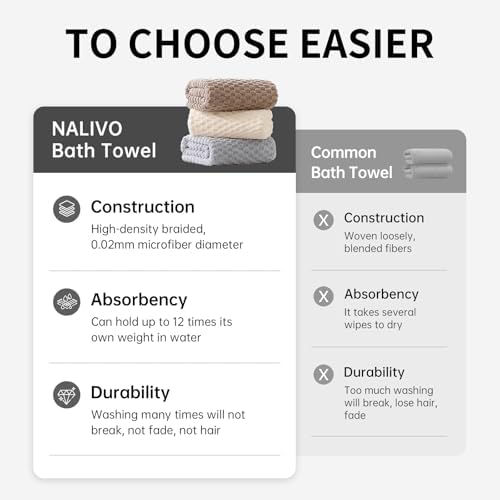 TO CHOOSE EASIER

NALIVO
Bath Towel

Construction
High-density braided, 0.02mm microfiber diameter

Absorbency
Can hold up to 12 times its own weight in water

Durability
Washing many times will not break, not fade, not hair

Common
Bath Towel

X Construction
Woven loosely, blended fibers

X Absorbency
It takes several wipes to dry

X Durability
Too much washing will break, lose hair, fade